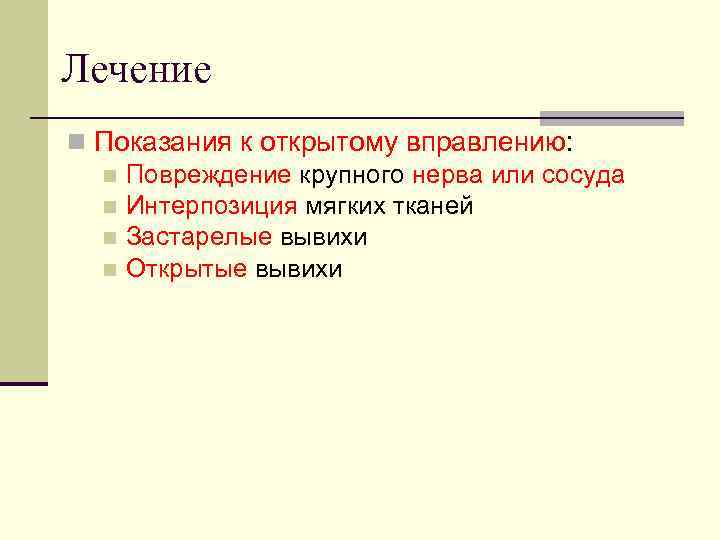 Лечение

Показания к открытому вправлению:

Повреждение крупного нерва или сосуда

Интерпозиция мягких тканей

Застарелые вывихи

Открытые вывихи